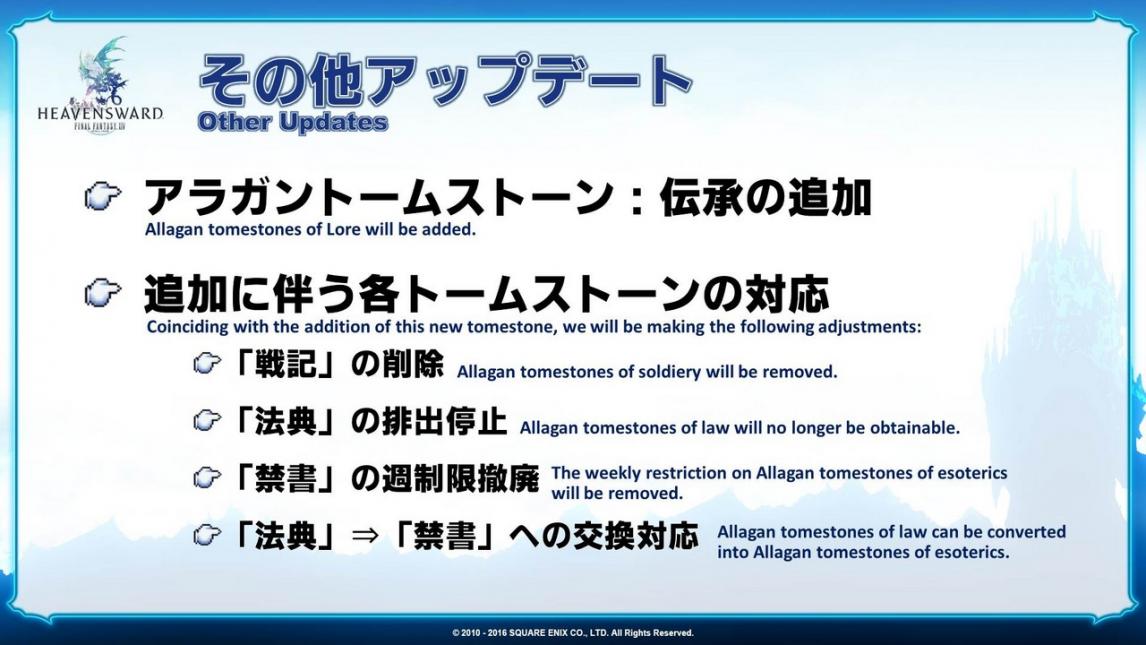 HEAVENSWARD
FINAL FANTASY XIV

その他アップデート
Other Updates

アラガントームストーン：伝承の追加
Allagan tomestones of Lore will be added.

追加に伴う各トームストーンの対応
Coinciding with the addition of this new tomestone, we will be making the following adjustments:

「戦記」の削除 Allagan tomestones of soldiery will be removed.

「法典」の排出停止 Allagan tomestones of law will no longer be obtainable.

「禁書」の週制限撤廃 The weekly restriction on Allagan tomestones of esoterics will be removed.

「法典」⇒「禁書」への交換対応 Allagan tomestones of law can be converted into Allagan tomestones of esoterics.

© 2010 - 2016 SQUARE ENIX CO., LTD. All Rights Reserved.